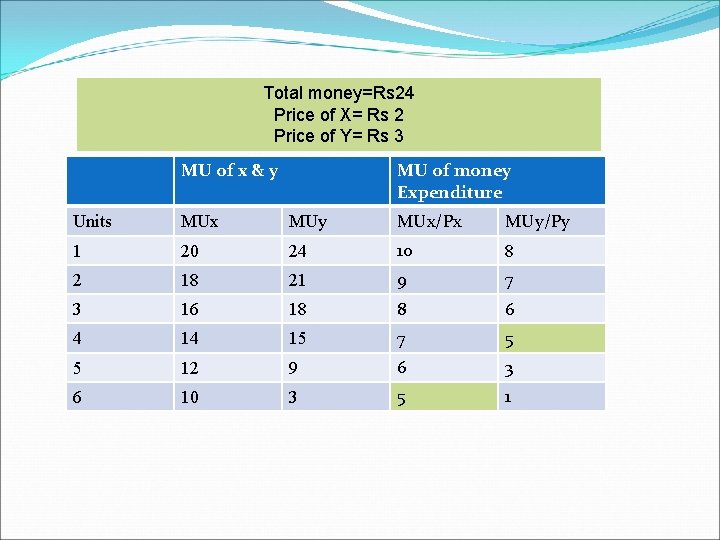 Total money=Rs24
Price of X= Rs 2
Price of Y= Rs 3

| | MU of x & y | | MU of money Expenditure | |
|---|---|---|---|---|
| Units | MUx | MUy | MUx/Px | MUy/Py |
| 1 | 20 | 24 | 10 | 8 |
| 2 | 18 | 21 | 9 | 7 |
| 3 | 16 | 18 | 8 | 6 |
| 4 | 14 | 15 | 7 | 5 |
| 5 | 12 | 9 | 6 | 3 |
| 6 | 10 | 3 | 5 | 1 |